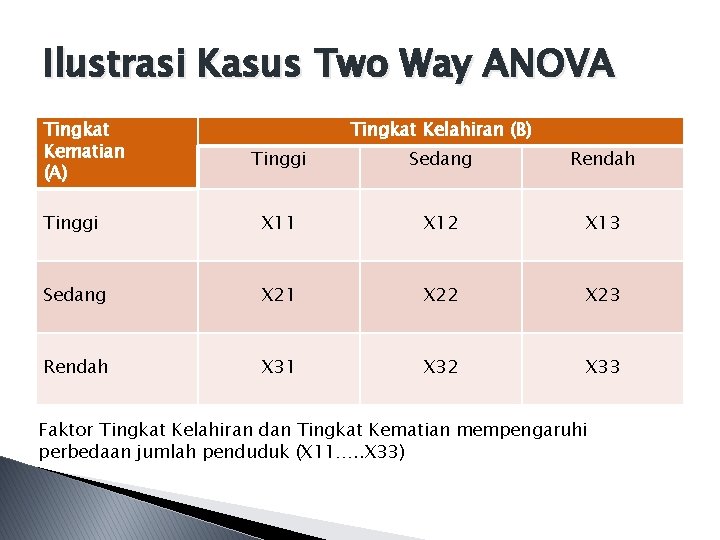 Ilustrasi Kasus Two Way ANOVA

| Tingkat Kematian (A) | Tingkat Kelahiran (B) | | |
|---|---|---|---|
| | Tinggi | Sedang | Rendah |
| Tinggi | X11 | X12 | X13 |
| Sedang | X21 | X22 | X23 |
| Rendah | X31 | X32 | X33 |

Faktor Tingkat Kelahiran dan Tingkat Kematian mempengaruhi perbedaan jumlah penduduk (X11.....X33)